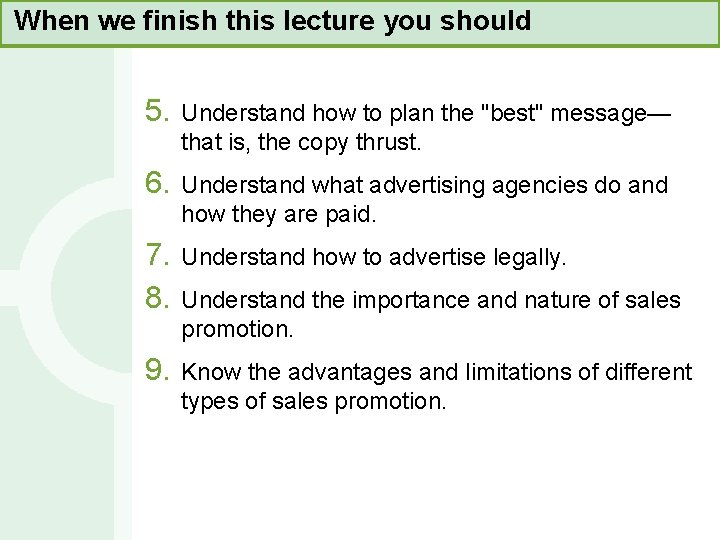 When we finish this lecture you should

5. Understand how to plan the "best" message—that is, the copy thrust.

6. Understand what advertising agencies do and how they are paid.

7. Understand how to advertise legally.

8. Understand the importance and nature of sales promotion.

9. Know the advantages and limitations of different types of sales promotion.